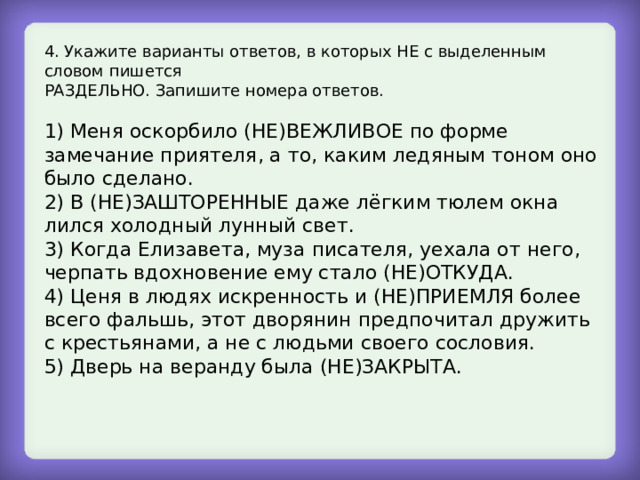 4. Укажите варианты ответов, в которых НЕ с выделенным словом пишется
РАЗДЕЛЬНО. Запишите номера ответов.

1) Меня оскорбило (НЕ)ВЕЖЛИВОЕ по форме замечание приятеля, а то, каким ледяным тоном оно было сделано.
2) В (НЕ)ЗАШТОРЕННЫЕ даже лёгким тюлем окна лился холодный лунный свет.
3) Когда Елизавета, муза писателя, уехала от него, черпать вдохновение ему стало (НЕ)ОТКУДА.
4) Ценя в людях искренность и (НЕ)ПРИЕМЛЯ более всего фальшь, этот дворянин предпочитал дружить с крестьянами, а не с людьми своего сословия.
5) Дверь на веранду была (НЕ)ЗАКРЫТА.